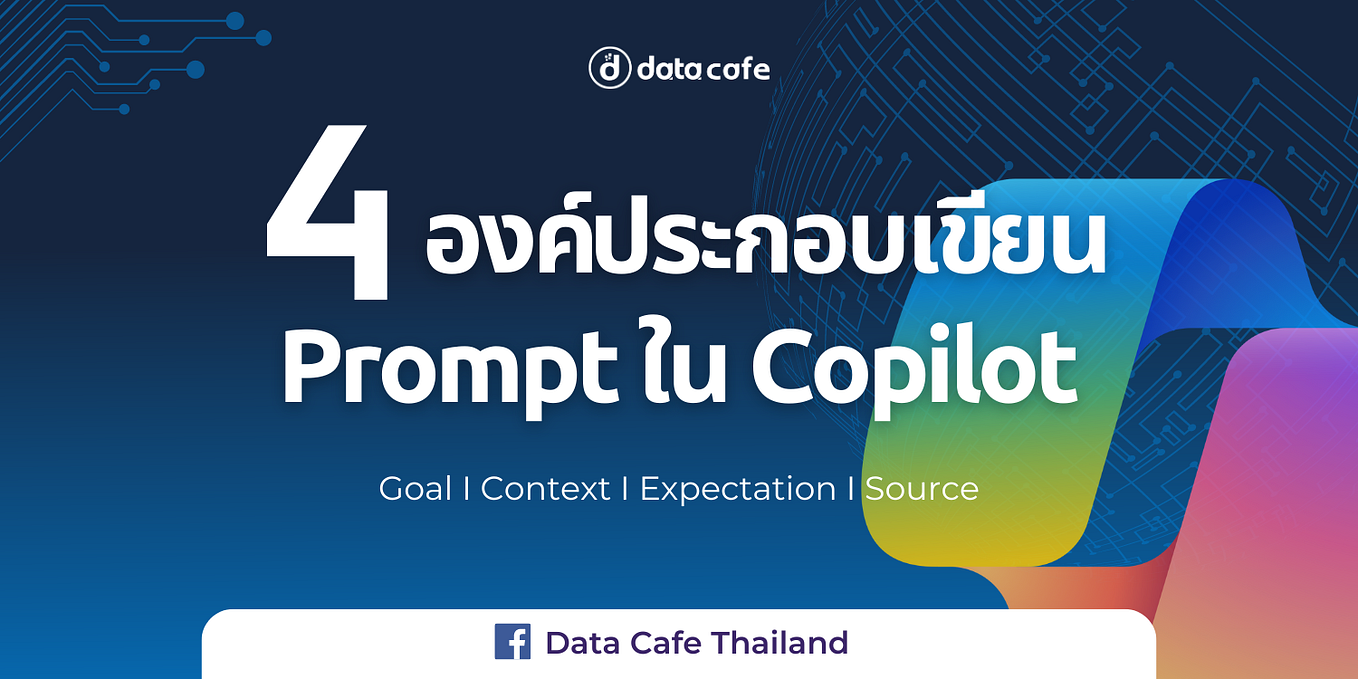 data cafe

4 องค์ประกอบเขียน Prompt ใน Copilot

Goal I Context I Expectation I Source

Data Cafe Thailand